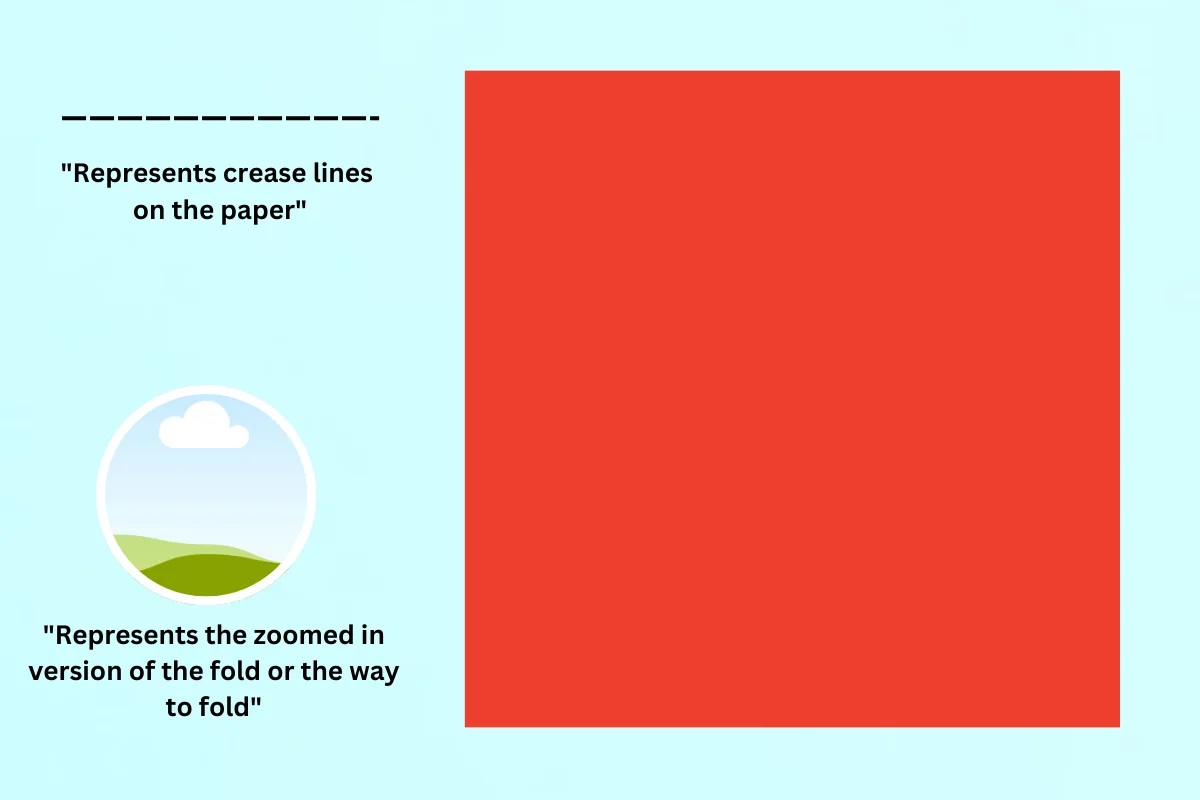 "Represents crease lines on the paper"

"Represents the zoomed in version of the fold or the way to fold"